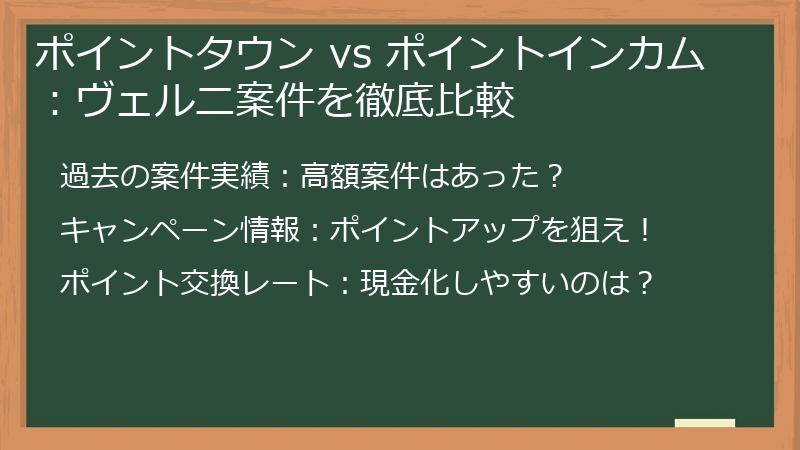 ポイントタウン vs ポイントインカム：ヴェルニ案件を徹底比較

過去の案件実績：高額案件はあった？

キャンペーン情報：ポイントアップを狙え！

ポイント交換レート：現金化しやすいのは？